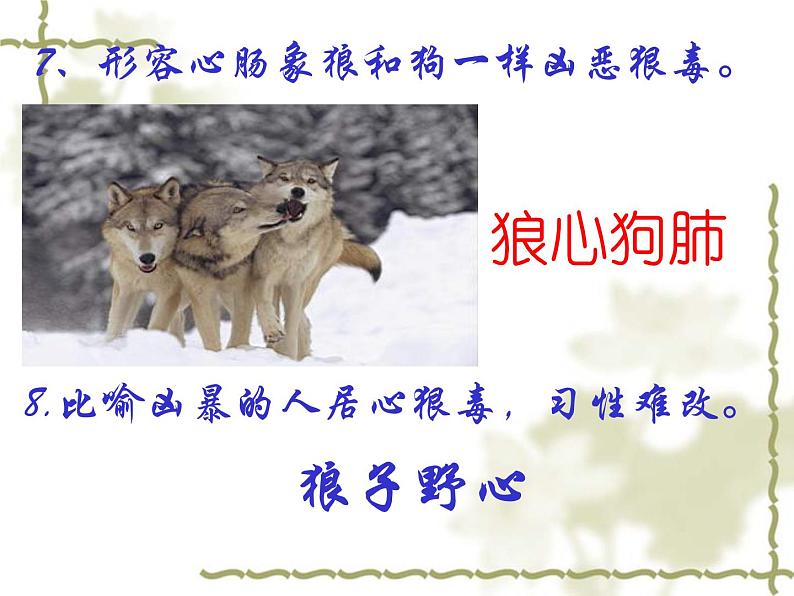 7、形容心肠象狼和狗一样凶恶狠毒。

狼心狗肺

8.比喻凶暴的人居心狠毒，习性难改。

狼子野心